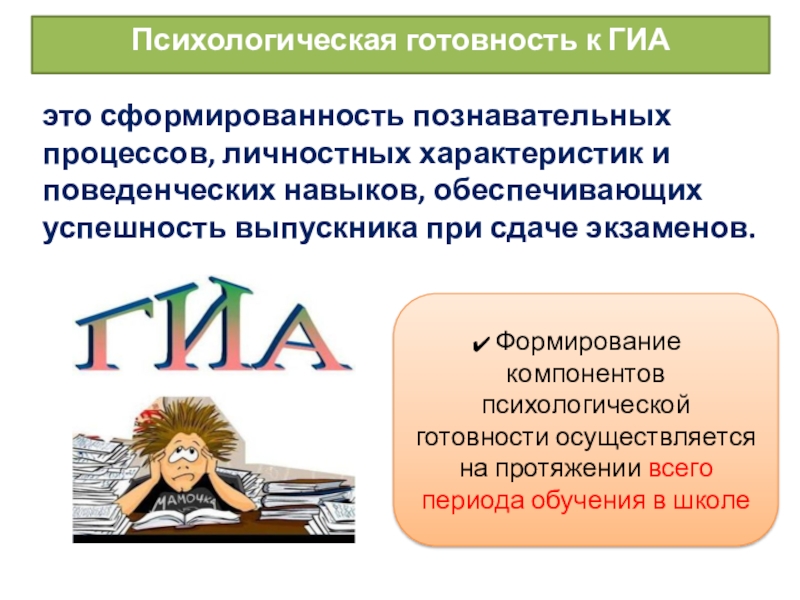 Психологическая готовность к ГИА

это сформированность познавательных процессов, личностных характеристик и поведенческих навыков, обеспечивающих успешность выпускника при сдаче экзаменов.

ГИА

МАМОЧКА

✔ Формирование компонентов психологической готовности осуществляется на протяжении всего периода обучения в школе